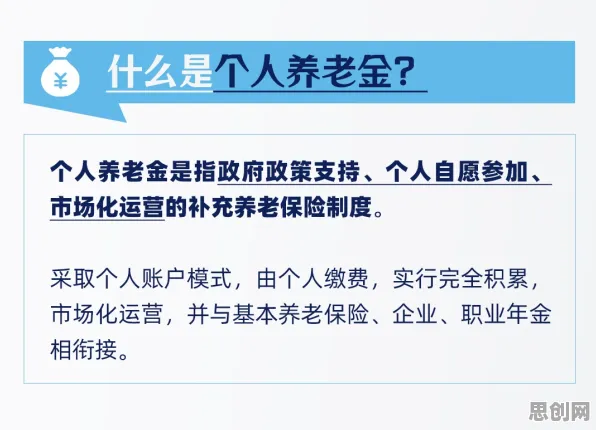 ¥

什么是个人养老金？

个人养老金是指政府政策支持、个人自愿参加、市场化运营的补充养老保险制度。

采取个人账户模式，由个人缴费，实行完全积累，市场化运营，并与基本养老保险、企业、职业年金相衔接。

思创网